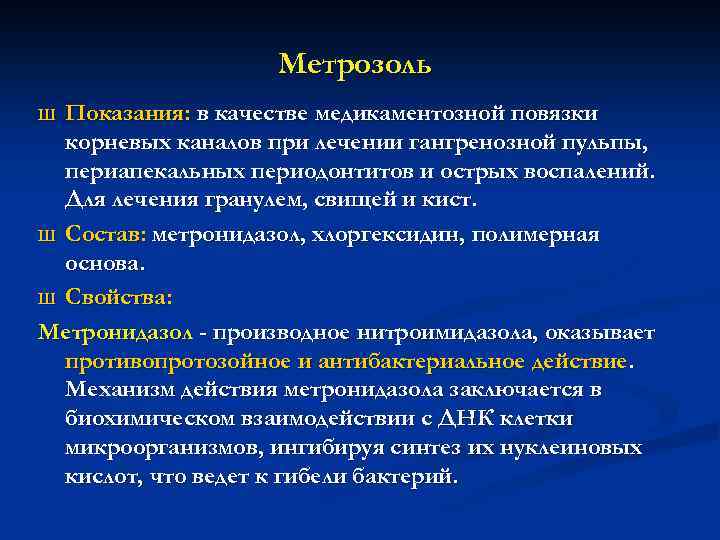 Метрозоль

ш Показания: в качестве медикаментозной повязки корневых каналов при лечении гангренозной пульпы, периапекальных периодонтитов и острых воспалений. Для лечения гранулем, свищей и кист.

ш Состав: метронидазол, хлоргексидин, полимерная основа.

ш Свойства:

Метронидазол - производное нитроимидазола, оказывает противопротозойное и антибактериальное действие. Механизм действия метронидазола заключается в биохимическом взаимодействии с ДНК клетки микроорганизмов, ингибируя синтез их нуклеиновых кислот, что ведет к гибели бактерий.